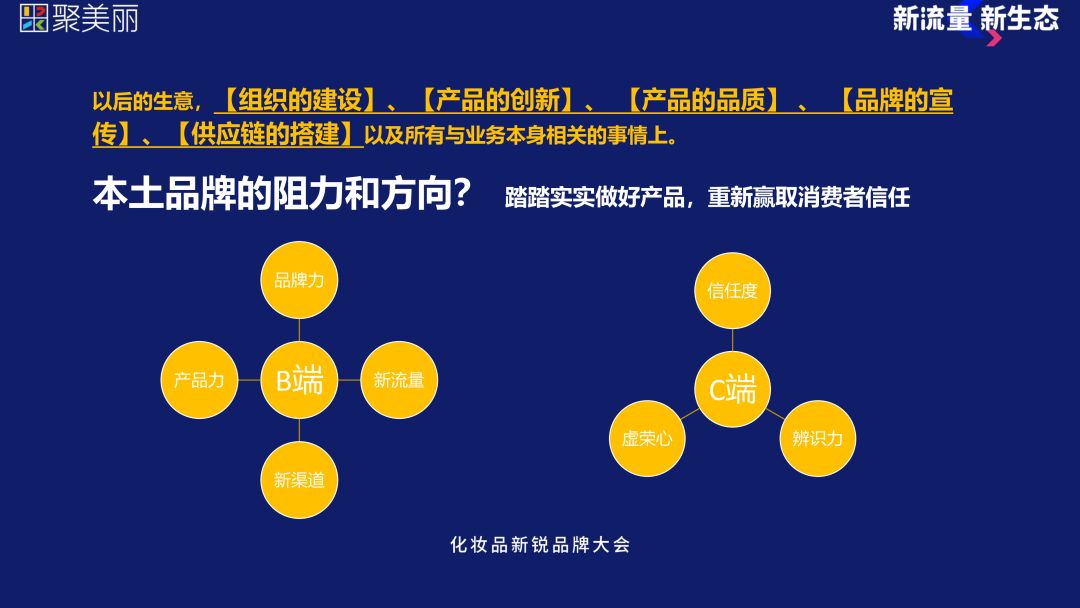 聚美丽

新流量 新生态

以后的生意，【组织的建设】、【产品的创新】、【产品的品质】、【品牌的宣传】、【供应链的搭建】以及所有与业务本身相关的事情上。

本土品牌的阻力和方向？ 踏踏实实做好产品，重新赢取消费者信任

品牌力
产品力
B端
新流量
新渠道

信任度
C端
虚荣心
辨识力

化妆品新锐品牌大会